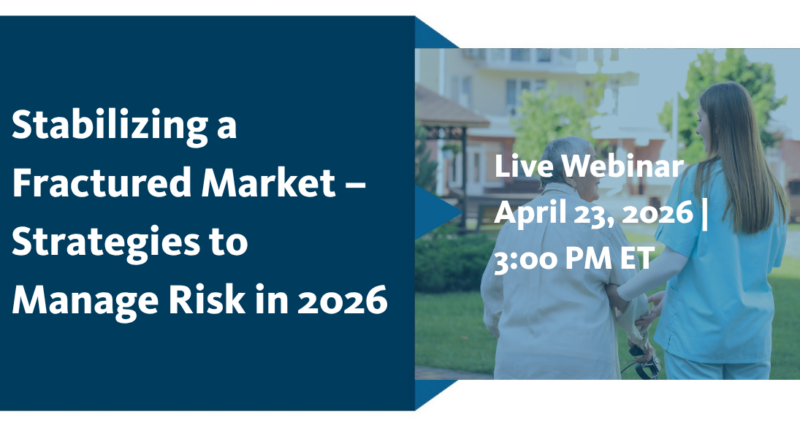 Stabilizing a Fractured Market – Strategies to Manage Risk in 2026

Live Webinar
April 23, 2026 |
3:00 PM ET